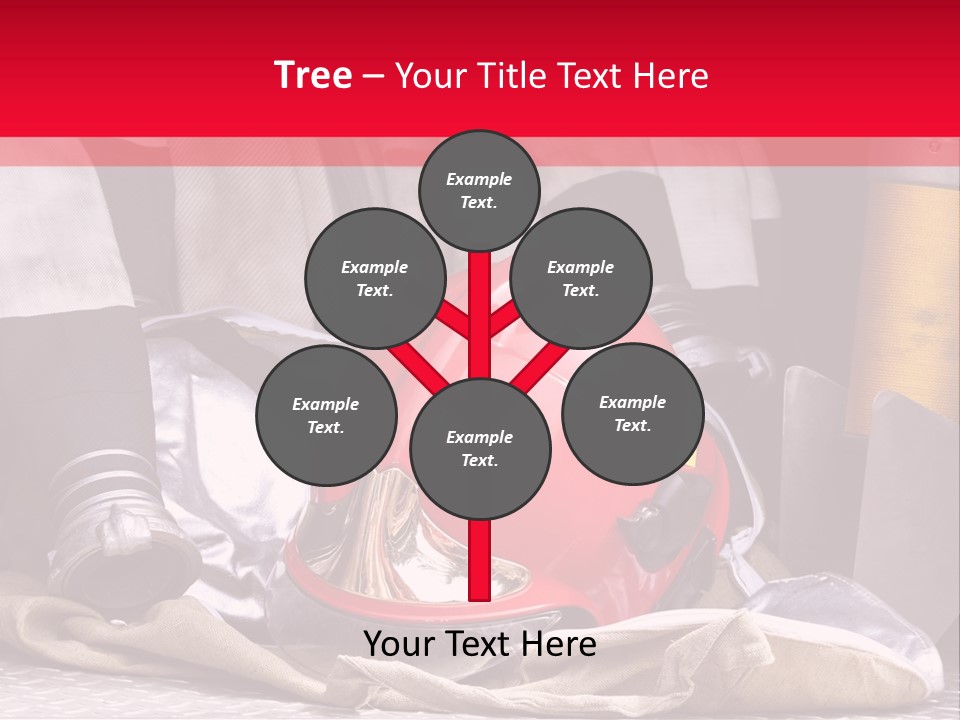 Tree – Your Title Text Here

Example Text.

Example Text.

Example Text.

Example Text.

Example Text.

Example Text.

Your Text Here